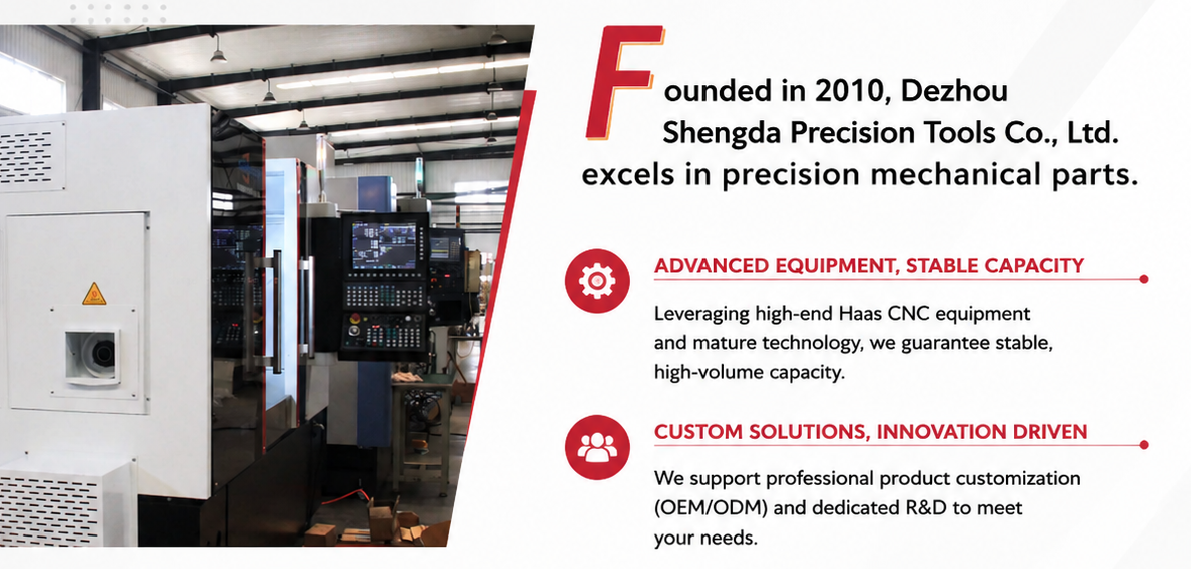 Founded in 2010, Dezhou Shengda Precision Tools Co., Ltd. excels in precision mechanical parts.

ADVANCED EQUIPMENT, STABLE CAPACITY

Leveraging high-end Haas CNC equipment and mature technology, we guarantee stable, high-volume capacity.

CUSTOM SOLUTIONS, INNOVATION DRIVEN

We support professional product customization (OEM/ODM) and dedicated R&D to meet your needs.